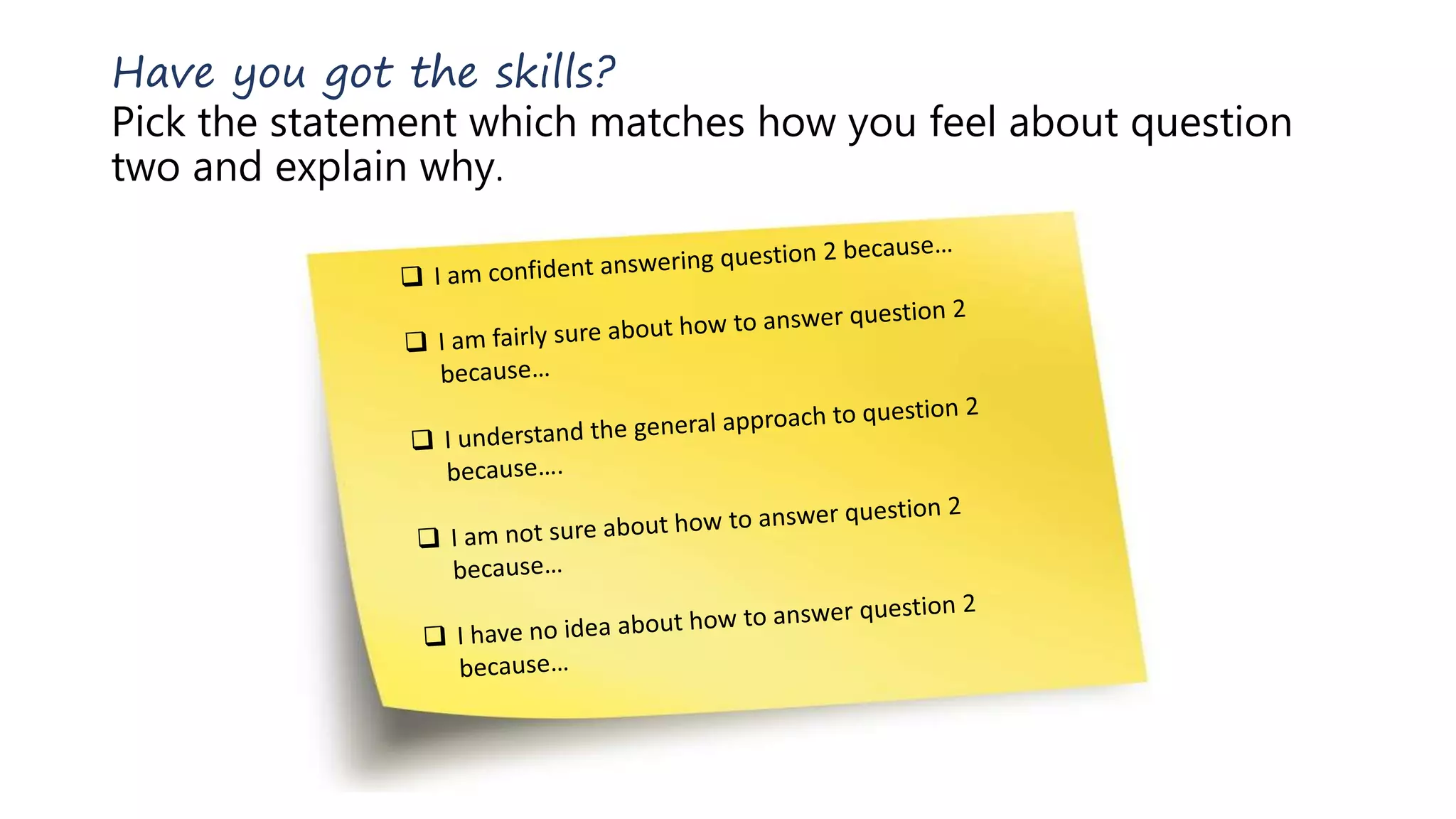 Have you got the skills?
Pick the statement which matches how you feel about question two and explain why.

❑ I am confident answering question 2 because…

❑ I am fairly sure about how to answer question 2 because…

❑ I understand the general approach to question 2 because….

❑ I am not sure about how to answer question 2 because…

❑ I have no idea about how to answer question 2 because…